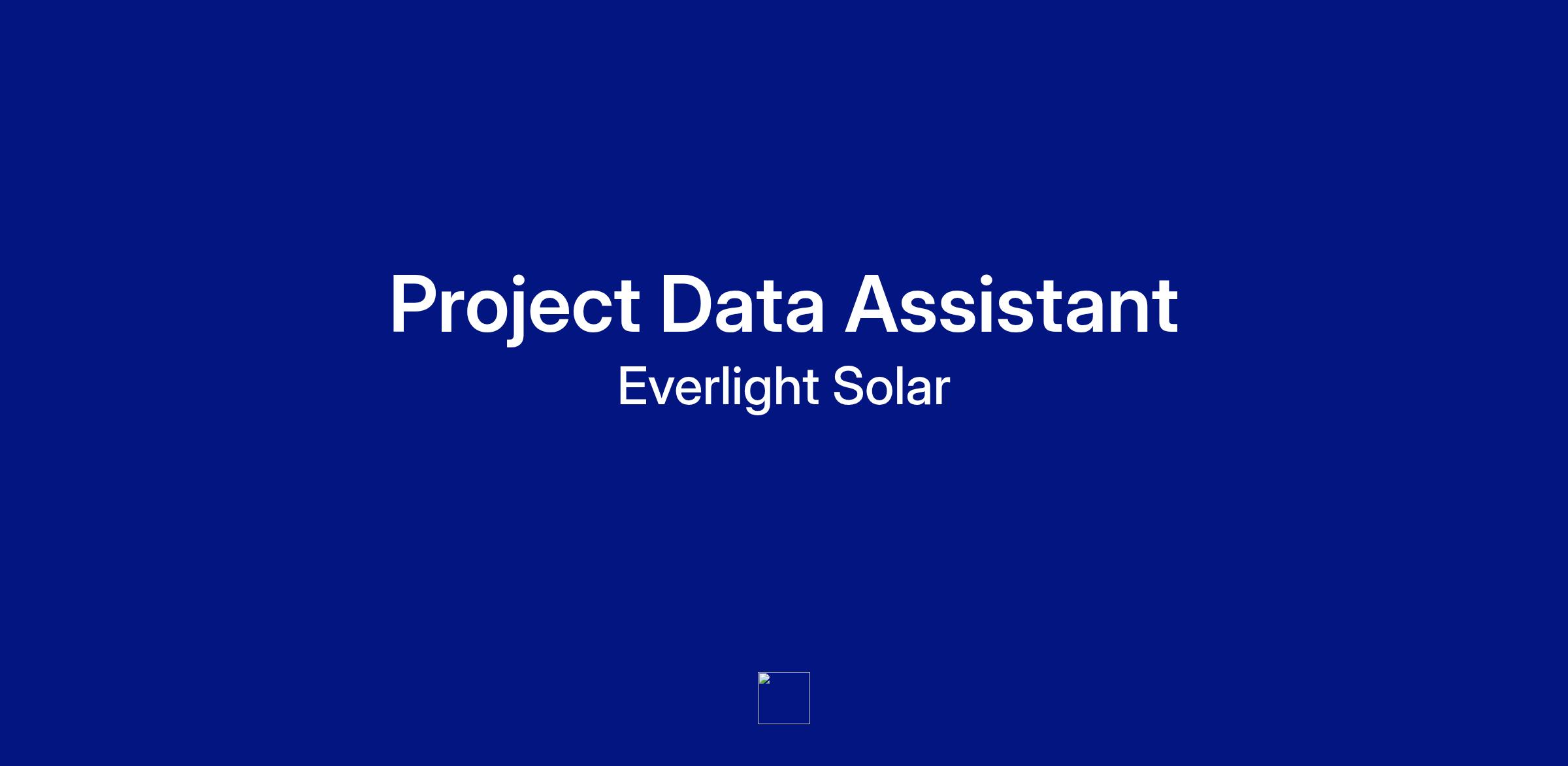 Project Data Assistant
Everlight Solar